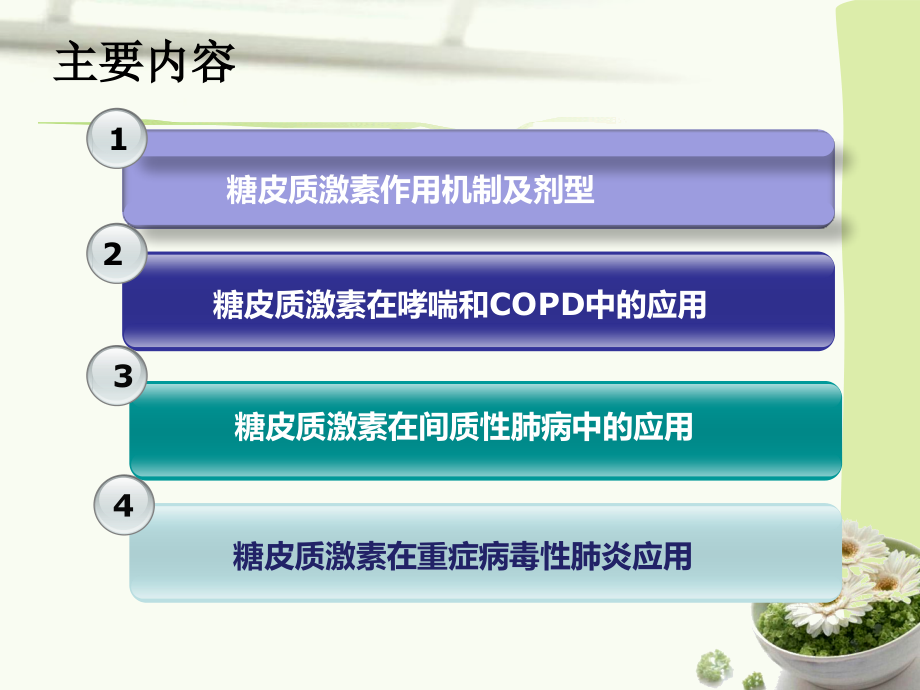 主要内容

1

糖皮质激素作用机制及剂型

2

糖皮质激素在哮喘和COPD中的应用

3

糖皮质激素在间质性肺病中的应用

4

糖皮质激素在重症病毒性肺炎应用